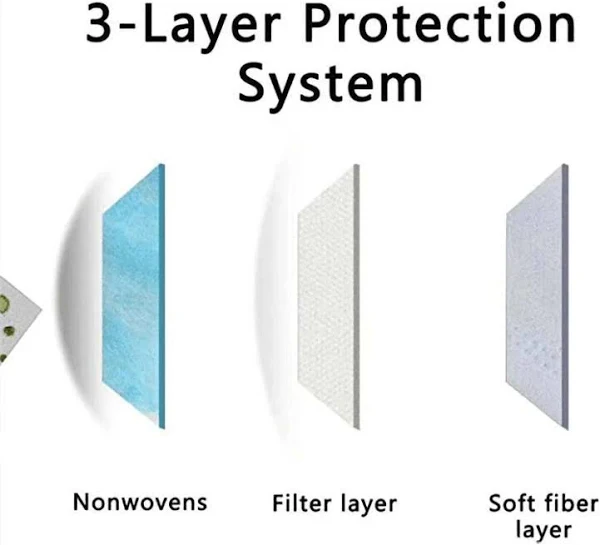 3-Layer Protection System

Nonwovens

Filter layer

Soft fiber layer